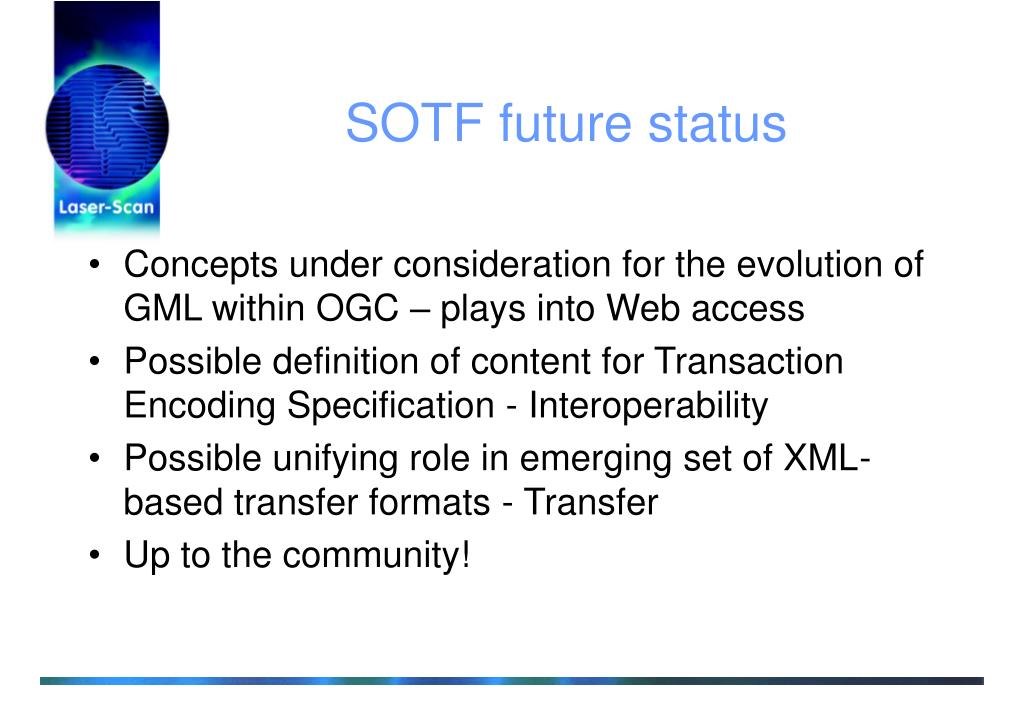 Laser-Scan

SOTF future status

• Concepts under consideration for the evolution of GML within OGC – plays into Web access
• Possible definition of content for Transaction Encoding Specification - Interoperability
• Possible unifying role in emerging set of XML-based transfer formats - Transfer
• Up to the community!